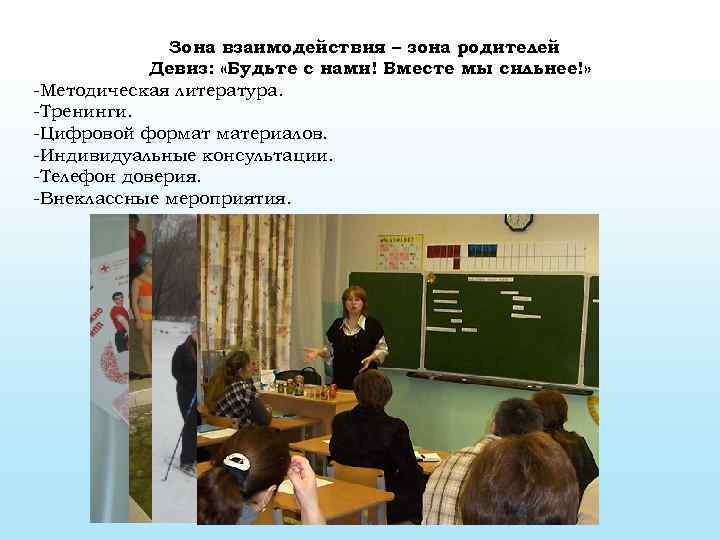 Зона взаимодействия – зона родителей
Девиз: «Будьте с нами! Вместе мы сильнее!»

-Методическая литература.
-Тренинги.
-Цифровой формат материалов.
-Индивидуальные консультации.
-Телефон доверия.
-Внеклассные мероприятия.